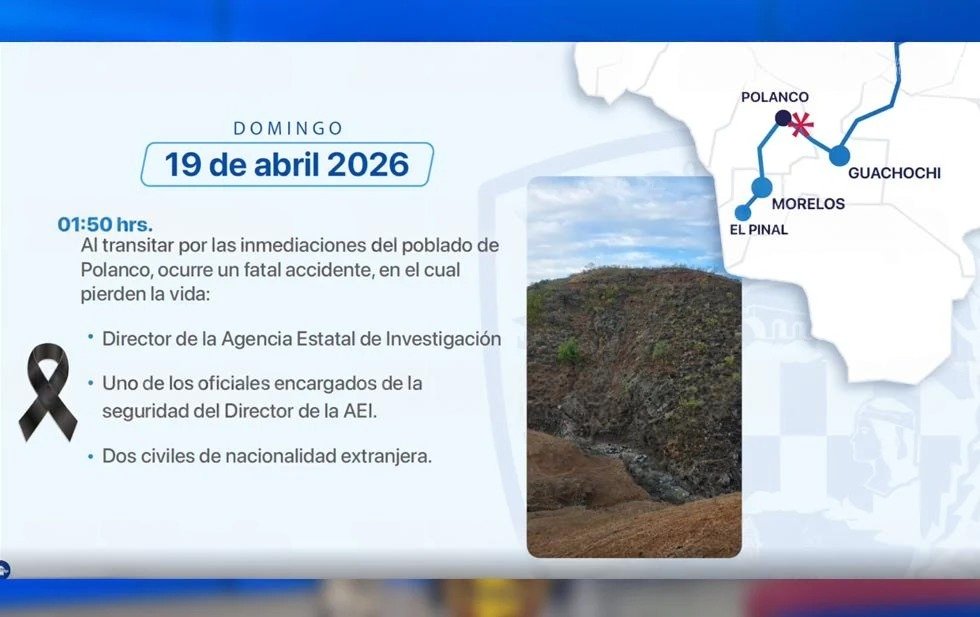 DOMINGO

19 de abril 2026

01:50 hrs.
Al transitar por las inmediaciones del poblado de Polanco, ocurre un fatal accidente, en el cual pierden la vida:

• Director de la Agencia Estatal de Investigación

• Uno de los oficiales encargados de la seguridad del Director de la AEI.

• Dos civiles de nacionalidad extranjera.

POLANCO
GUACHOCHI
MORELOS
EL PINAL